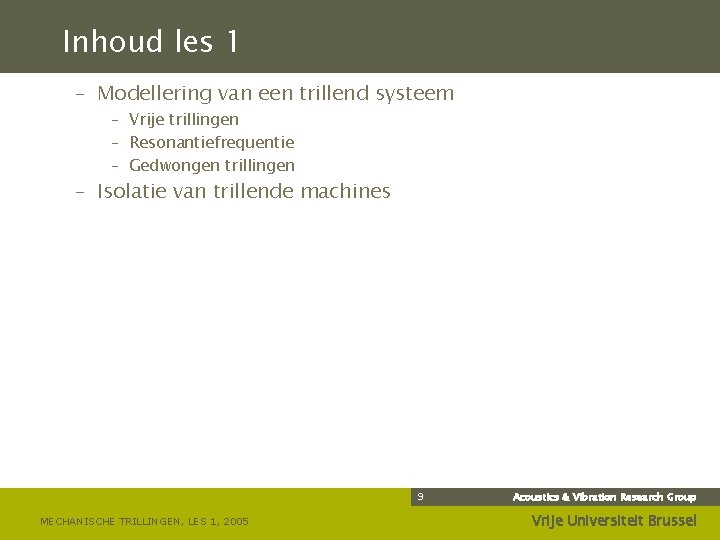 Inhoud les 1

– Modellering van een trillend systeem
  – Vrije trillingen
  – Resonantiefrequentie
  – Gedwongen trillingen
– Isolatie van trillende machines

9

Acoustics & Vibration Research Group

MECHANISCHE TRILLINGEN, LES 1, 2005

Vrije Universiteit Brussel